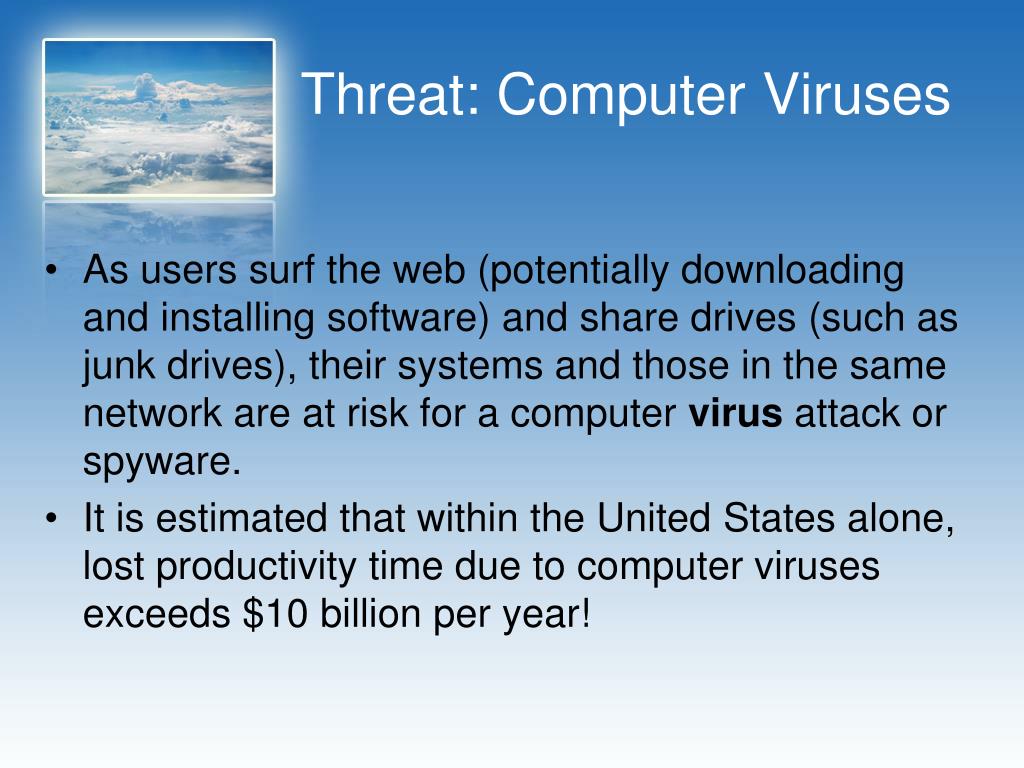 Threat: Computer Viruses

• As users surf the web (potentially downloading and installing software) and share drives (such as junk drives), their systems and those in the same network are at risk for a computer **virus** attack or spyware.
• It is estimated that within the United States alone, lost productivity time due to computer viruses exceeds \$10 billion per year!